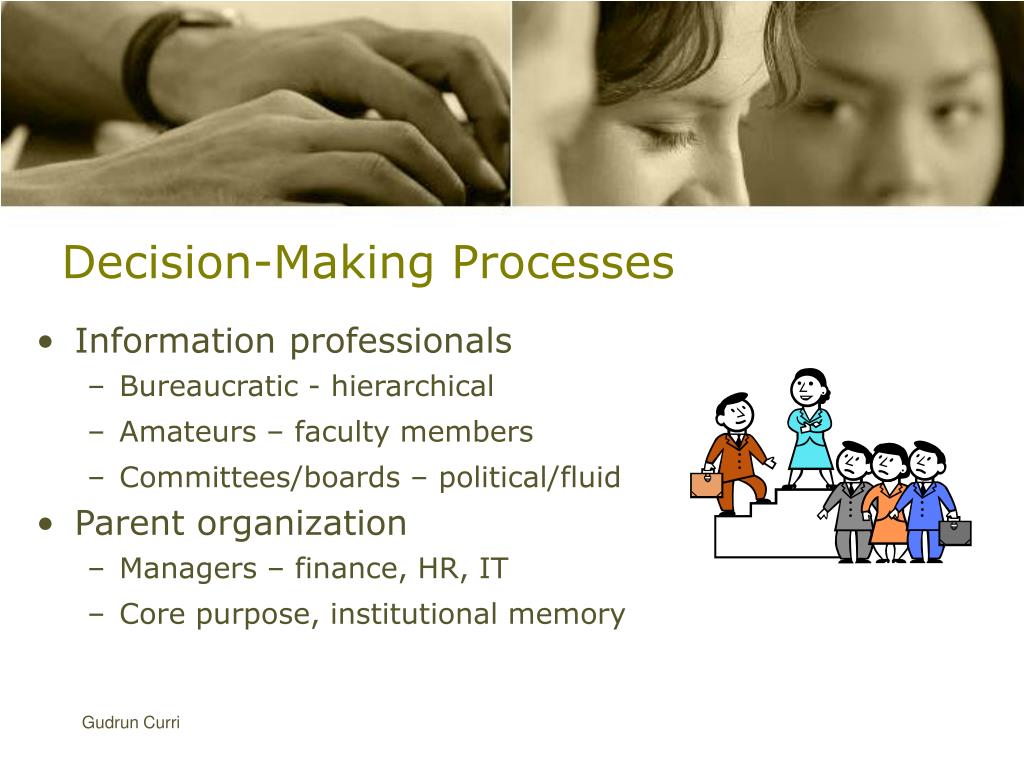 Decision-Making Processes

• Information professionals
– Bureaucratic - hierarchical
– Amateurs – faculty members
– Committees/boards – political/fluid
• Parent organization
– Managers – finance, HR, IT
– Core purpose, institutional memory

Gudrun Curri